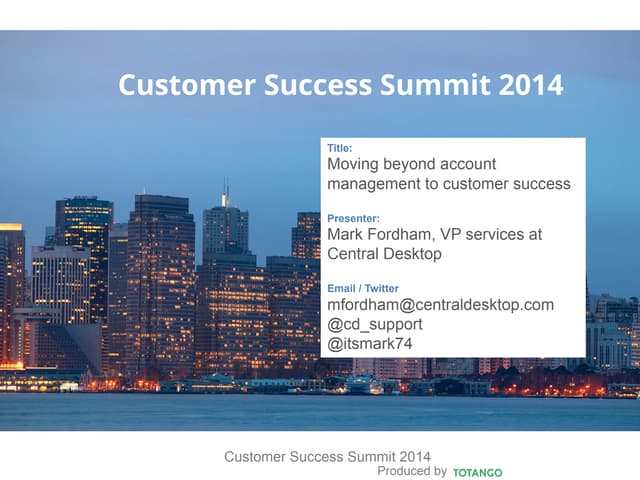 Customer Success Summit 2014

Title:
Moving beyond account management to customer success

Presenter:
Mark Fordham, VP services at Central Desktop

Email / Twitter
mfordham@centraldesktop.com
@cd_support
@itsmark74

Customer Success Summit 2014
Produced by TOTANGO